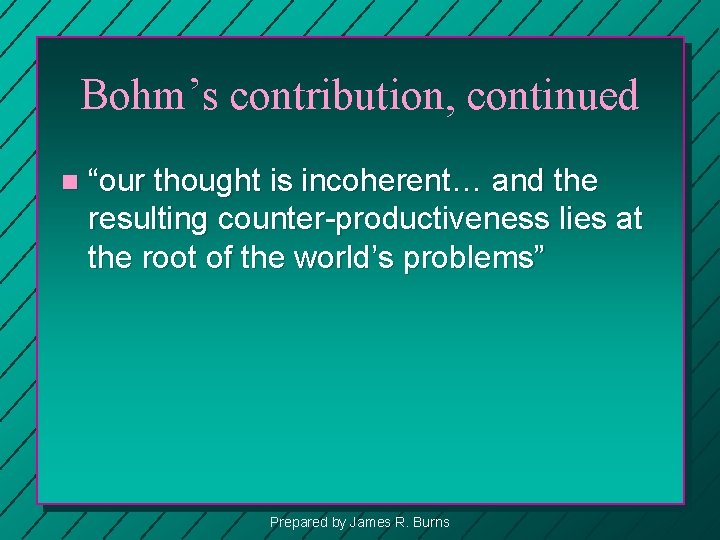 Bohm’s contribution, continued

“our thought is incoherent… and the resulting counter-productiveness lies at the root of the world’s problems”

Prepared by James R. Burns